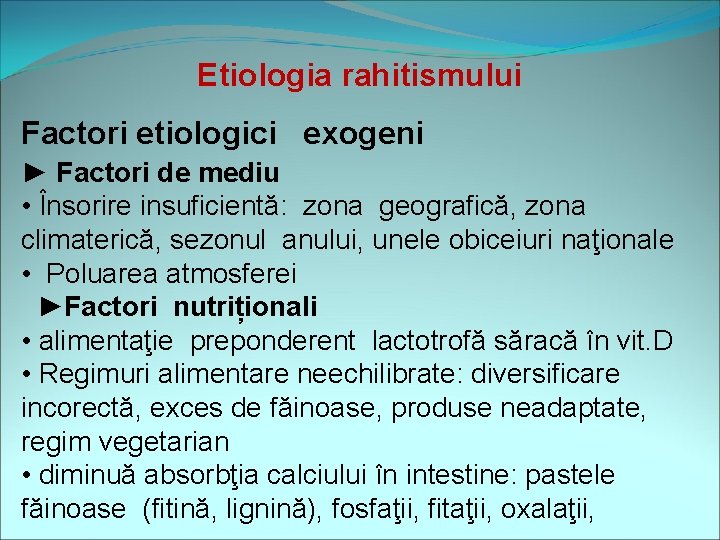 Etiologia rahitismului

Factori etiologici exogeni

► Factori de mediu

• Însorire insuficientă: zona geografică, zona climaterică, sezonul anului, unele obiceiuri naţionale

• Poluarea atmosferei

►Factori nutriționali

• alimentaţie preponderent lactotrofă săracă în vit.D

• Regimuri alimentare neechilibrate: diversificare incorectă, exces de făinoase, produse neadaptate, regim vegetarian

• diminuă absorbţia calciului în intestine: pastele făinoase (fitină, lignină), fosfaţii, fitaţii, oxalaţii,